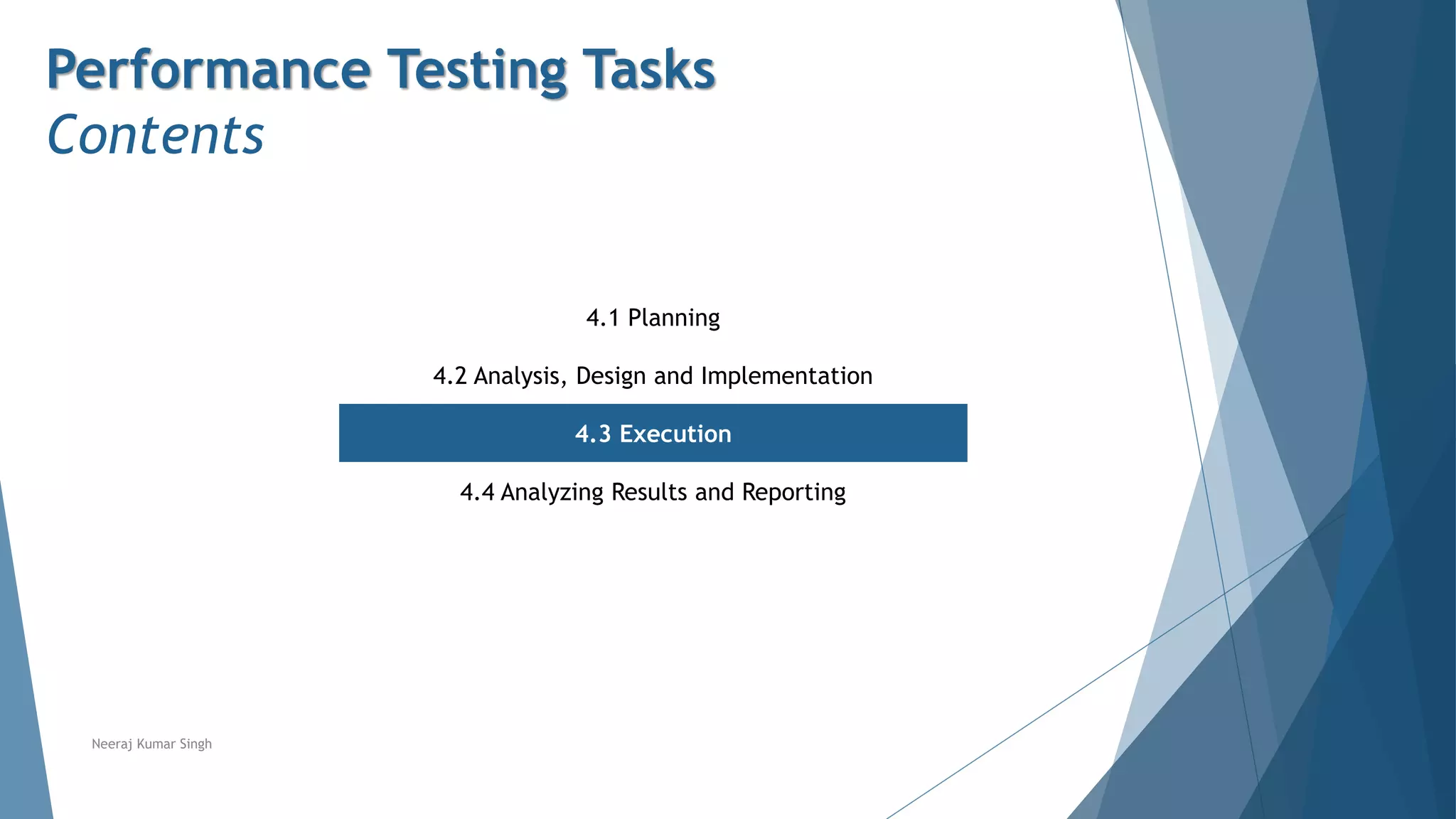 Performance Testing Tasks
Contents

4.1 Planning

4.2 Analysis, Design and Implementation

4.3 Execution

4.4 Analyzing Results and Reporting

Neeraj Kumar Singh